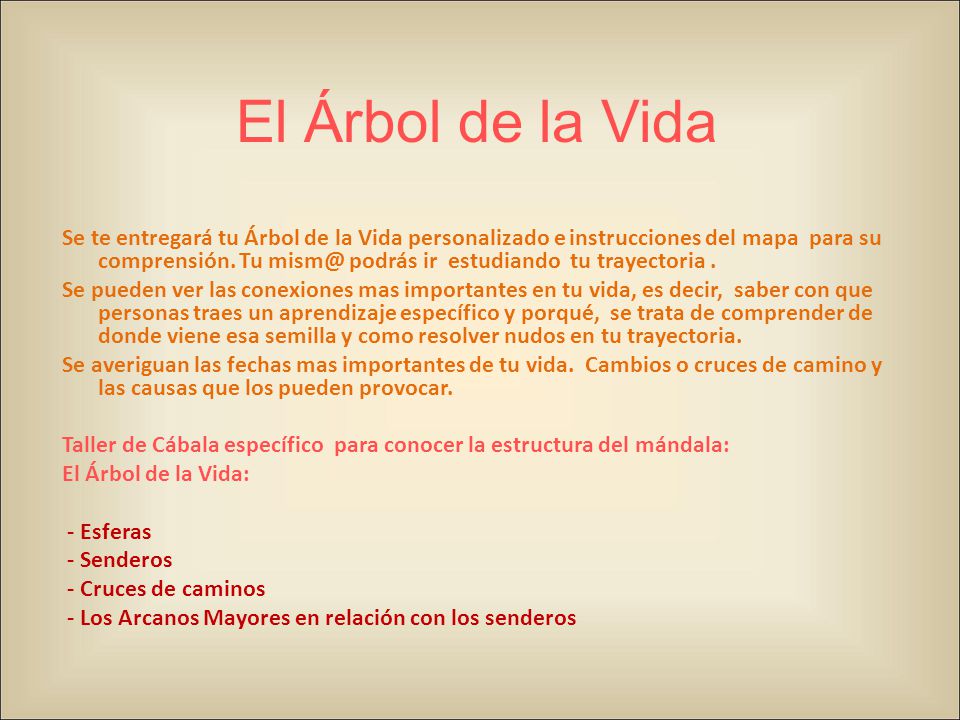 El Árbol de la Vida

Se te entregará tu Árbol de la Vida personalizado e instrucciones del mapa para su comprensión. Tu mism@ podrás ir estudiando tu trayectoria .

Se pueden ver las conexiones mas importantes en tu vida, es decir, saber con que personas traes un aprendizaje específico y porqué, se trata de comprender de donde viene esa semilla y como resolver nudos en tu trayectoria.

Se averiguan las fechas mas importantes de tu vida. Cambios o cruces de camino y las causas que los pueden provocar.

Taller de Cábala específico para conocer la estructura del mándala:
El Árbol de la Vida:

- Esferas
- Senderos
- Cruces de caminos
- Los Arcanos Mayores en relación con los senderos